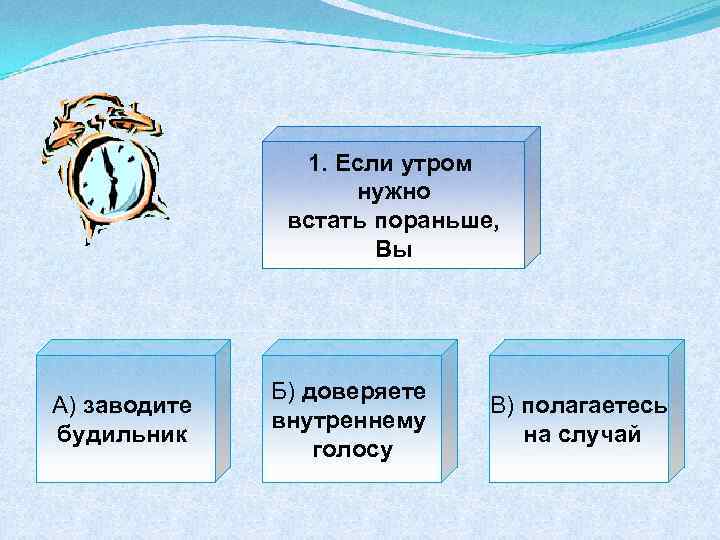 1. Если утром нужно встать пораньше, Вы

А) заводите будильник

Б) доверяете внутреннему голосу

В) полагаетесь на случай